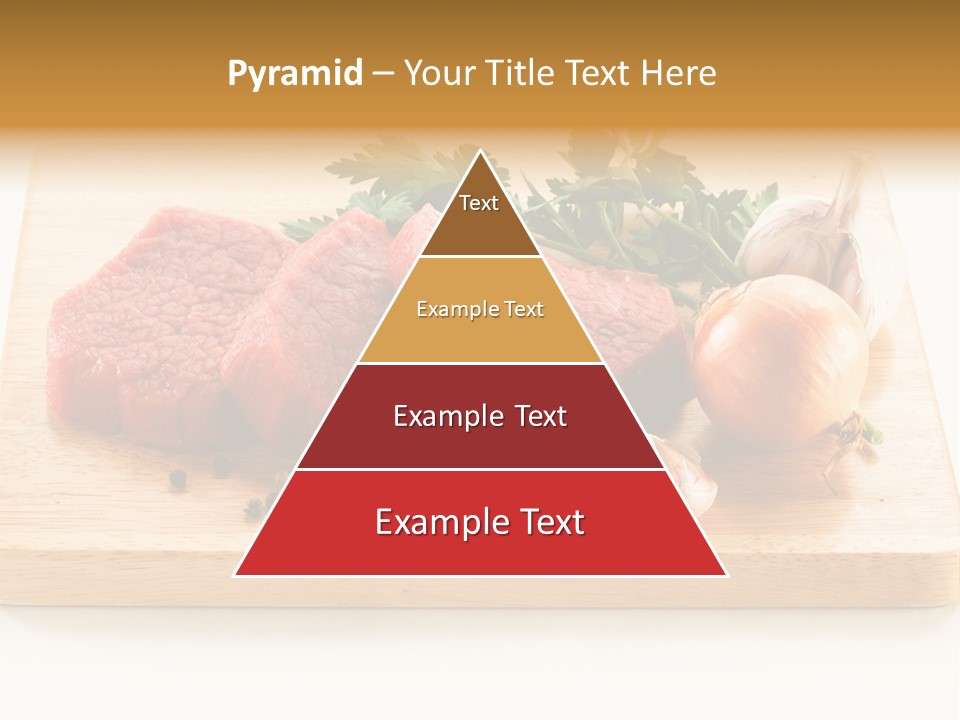 Pyramid – Your Title Text Here

Text

Example Text

Example Text

Example Text